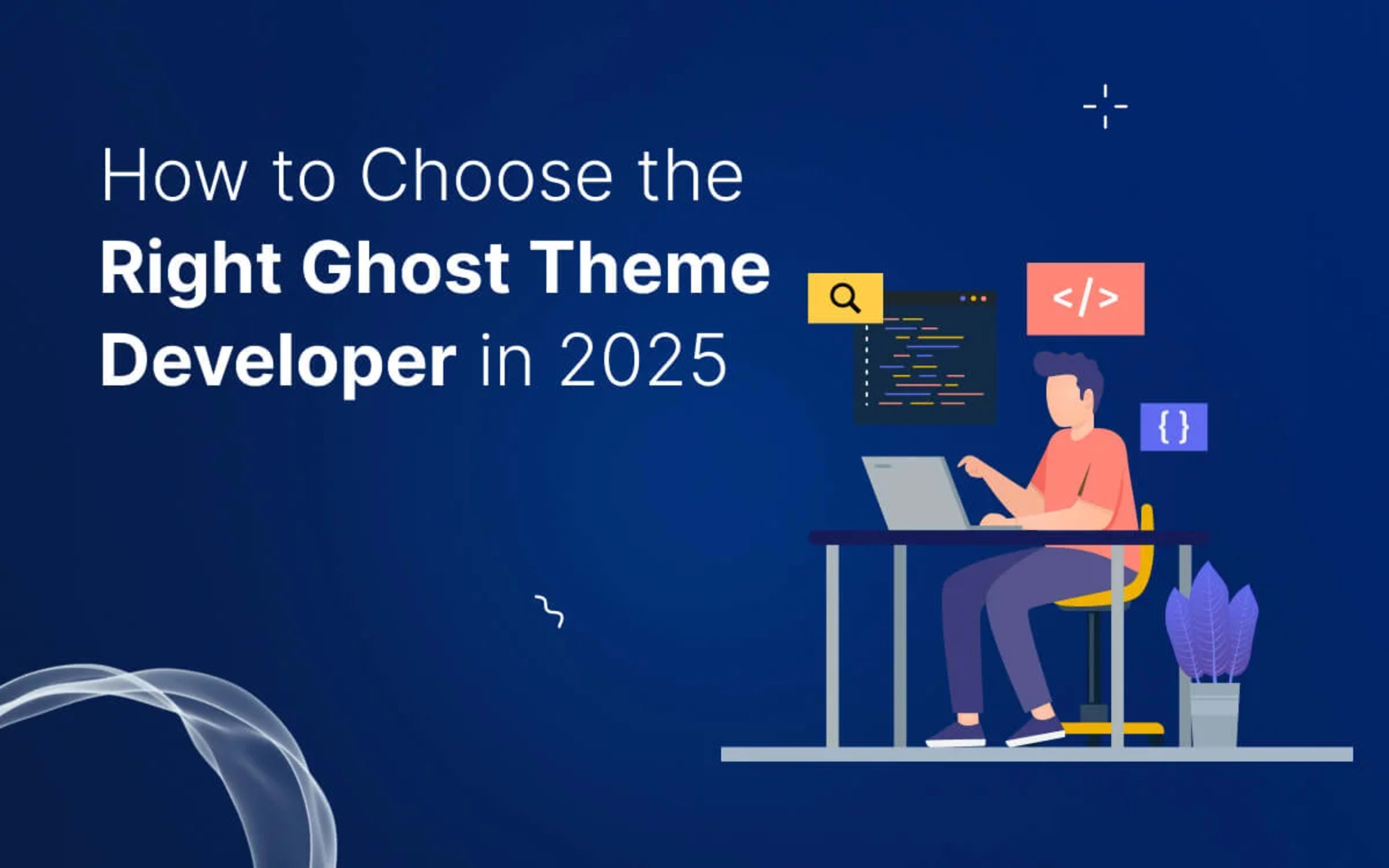 How to Choose the Right Ghost Theme Developer in 2025

</>

{ }